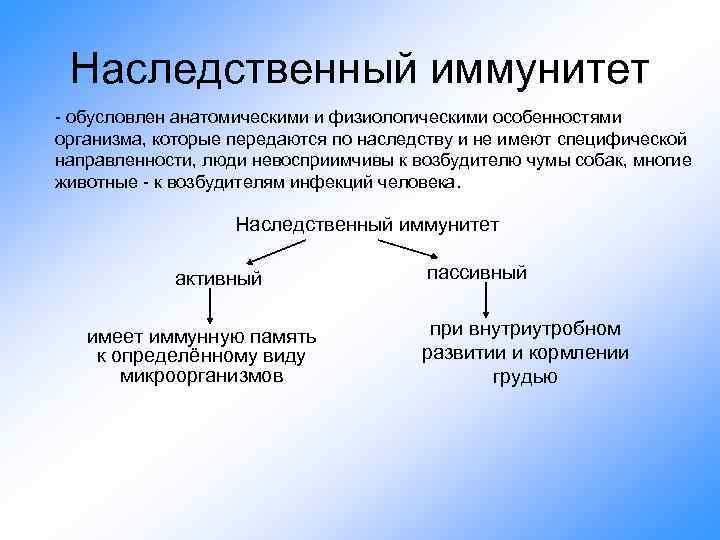 Наследственный иммунитет

- обусловлен анатомическими и физиологическими особенностями организма, которые передаются по наследству и не имеют специфической направленности, люди невосприимчивы к возбудителю чумы собак, многие животные - к возбудителям инфекций человека.

Наследственный иммунитет

активный

имеет иммунную память к определённому виду микроорганизмов

пассивный

при внутриутробном развитии и кормлении грудью